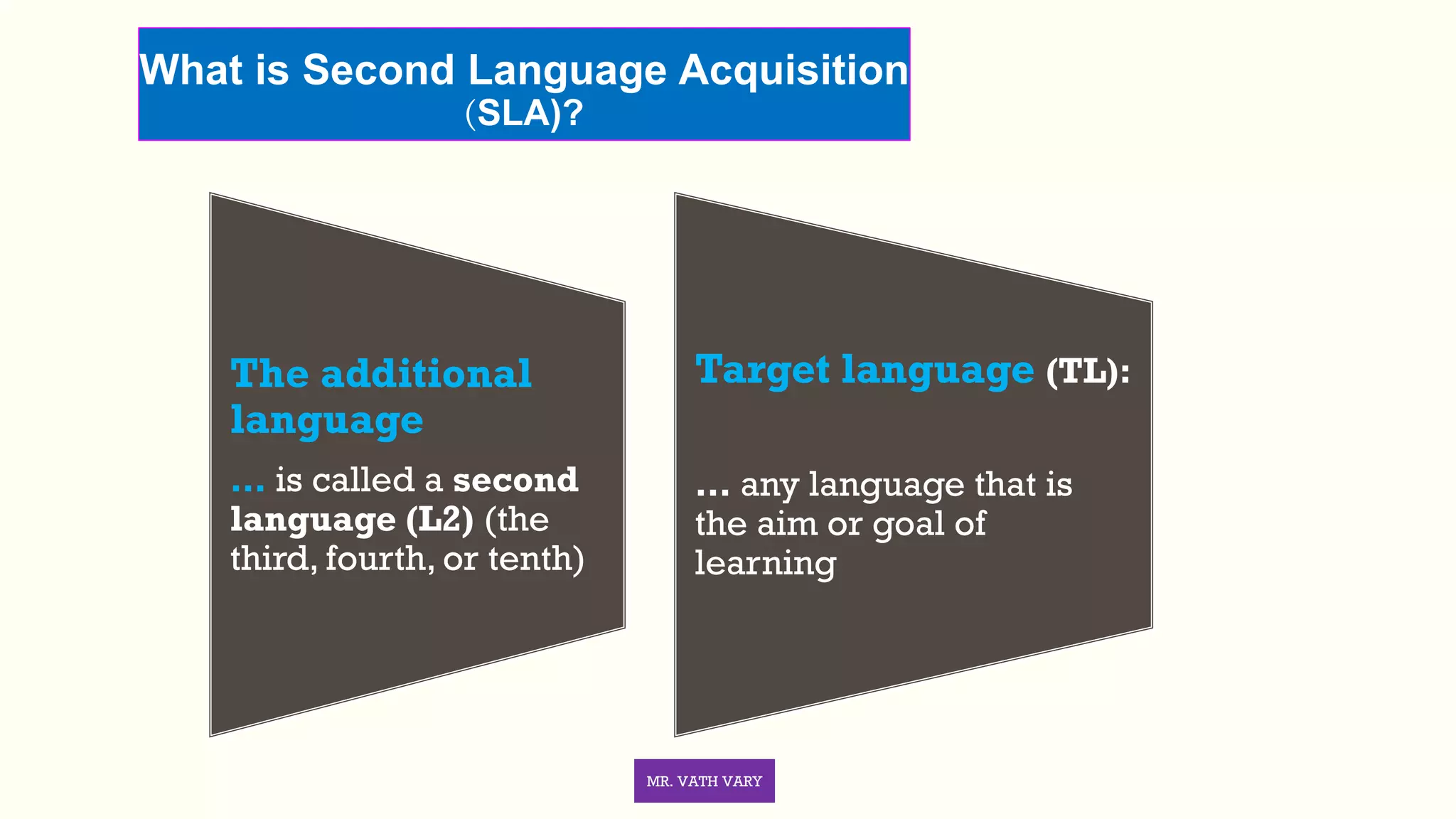 What is Second Language Acquisition (SLA)?

The additional language

… is called a second language (L2) (the third, fourth, or tenth)

Target language (TL):

… any language that is the aim or goal of learning

MR. VATH VARY